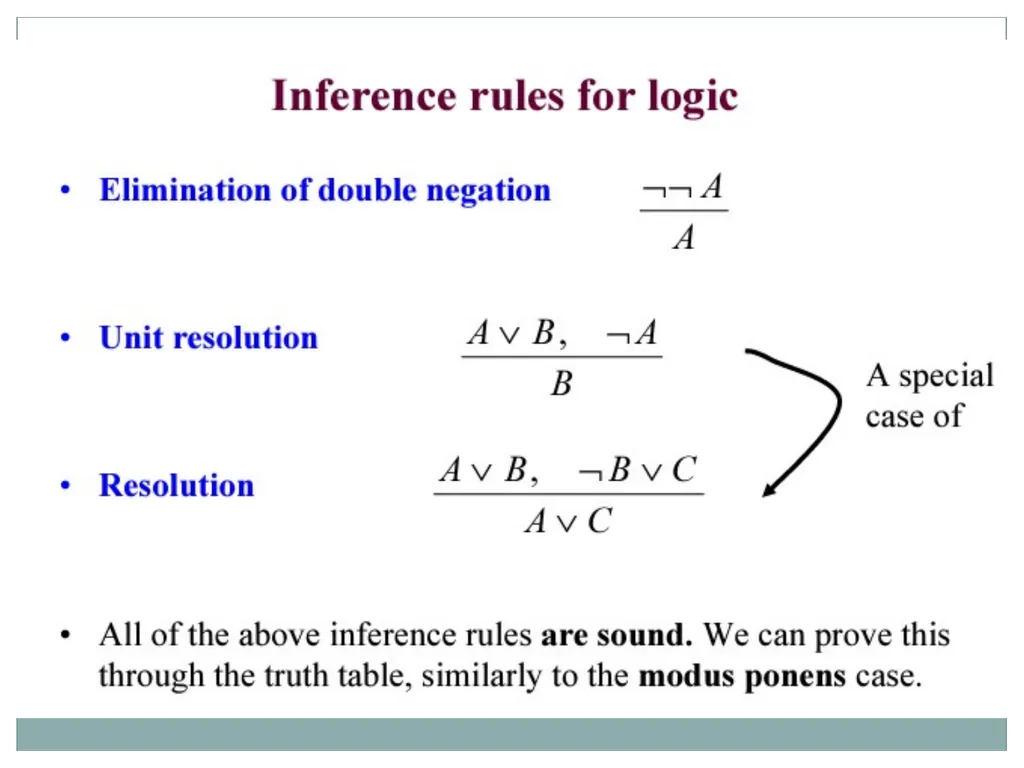 Inference rules for logic

• Elimination of double negation $\frac{\neg\neg A}{A}$

• Unit resolution $\frac{A \vee B, \quad \neg A}{B}$

A special case of

• Resolution $\frac{A \vee B, \quad \neg B \vee C}{A \vee C}$

• All of the above inference rules are sound. We can prove this through the truth table, similarly to the modus ponens case.